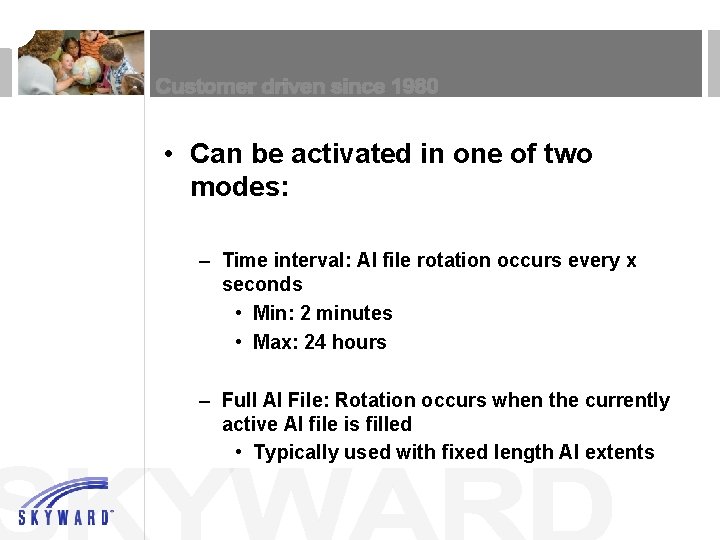 Customer driven since 1980

• Can be activated in one of two modes:

– Time interval: AI file rotation occurs every x seconds
  • Min: 2 minutes
  • Max: 24 hours

– Full AI File: Rotation occurs when the currently active AI file is filled
  • Typically used with fixed length AI extents

SKYWARD

SKYWARD